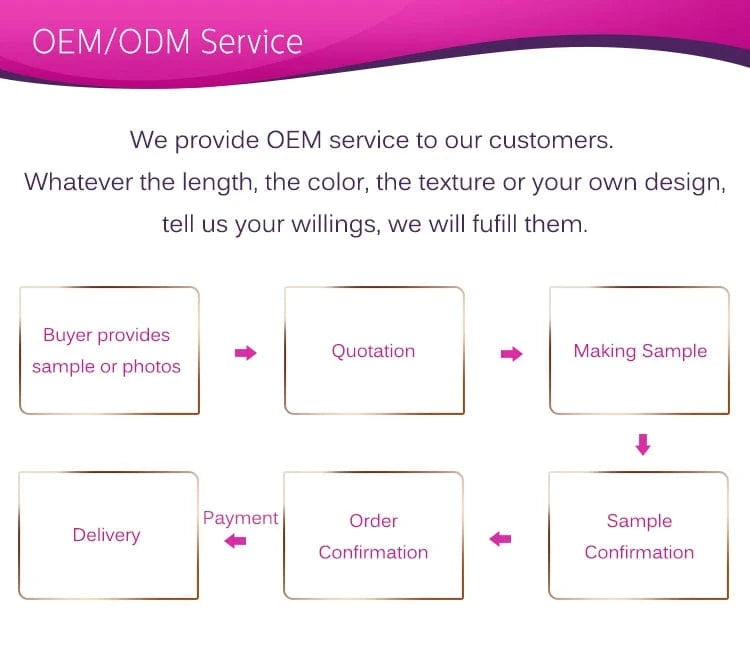 OEM/ODM Service

We provide OEM service to our customers. Whatever the length, the color, the texture or your own design, tell us your willings, we will fufill them.

Buyer provides sample or photos

Quotation

Making Sample

Sample Confirmation

Order Confirmation

Payment

Delivery